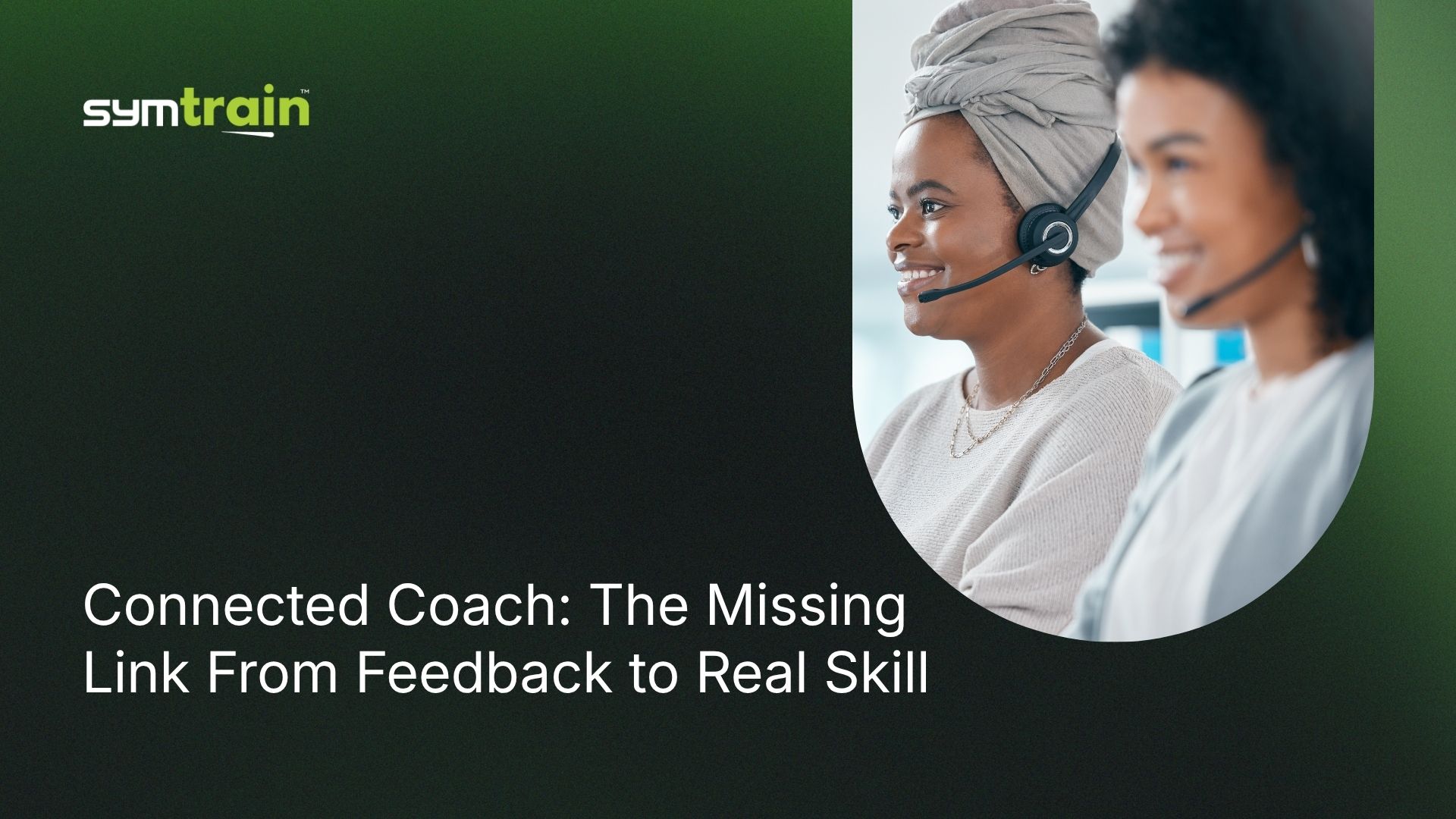 symtrain™

Connected Coach: The Missing Link From Feedback to Real Skill